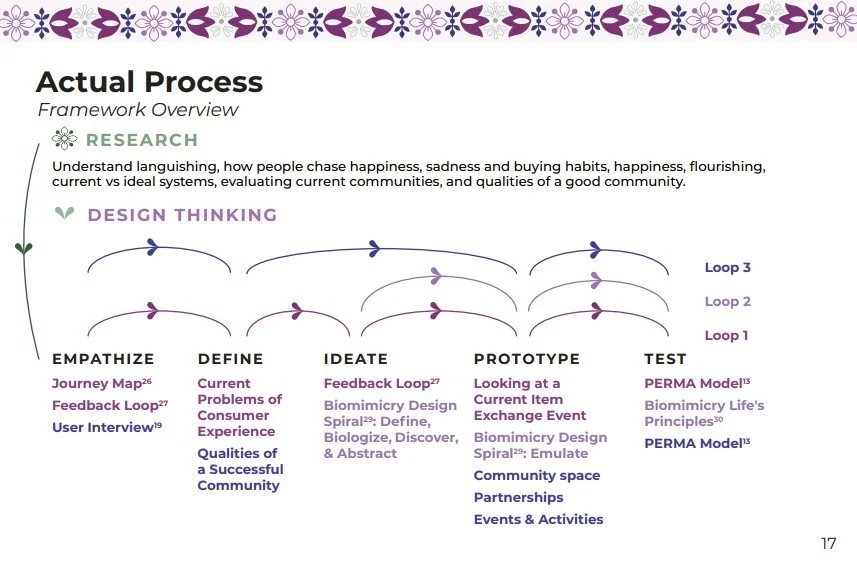 Actual Process
Framework Overview

RESEARCH

Understand languishing, how people chase happiness, sadness and buying habits, happiness, flourishing, current vs ideal systems, evaluating current communities, and qualities of a good community.

DESIGN THINKING

Loop 3
Loop 2
Loop 1

EMPATHIZE
Journey Map$^{26}$
Feedback Loop$^{27}$
User Interview$^{19}$

DEFINE
Current Problems of Consumer Experience
Qualities of a Successful Community

IDEATE
Feedback Loop$^{27}$
Biomimicry Design Spiral$^{29}$: Define, Biologize, Discover, & Abstract

PROTOTYPE
Looking at a Current Item Exchange Event
Biomimicry Design Spiral$^{29}$: Emulate
Community space
Partnerships
Events & Activities

TEST
PERMA Model$^{13}$
Biomimicry Life's Principles$^{30}$
PERMA Model$^{13}$

17